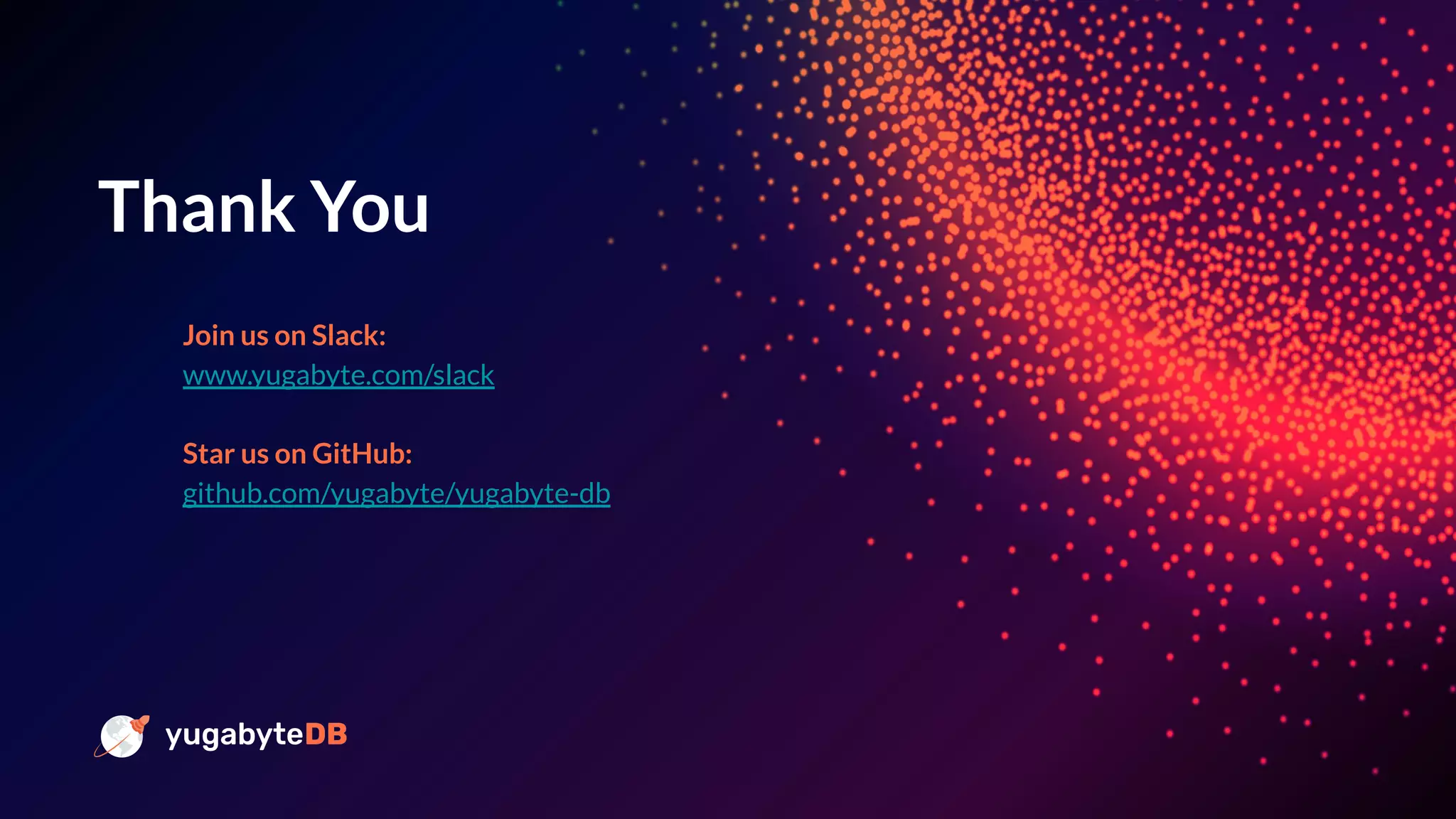 Thank You

Join us on Slack:
www.yugabyte.com/slack

Star us on GitHub:
github.com/yugabyte/yugabyte-db

yugabyteDB